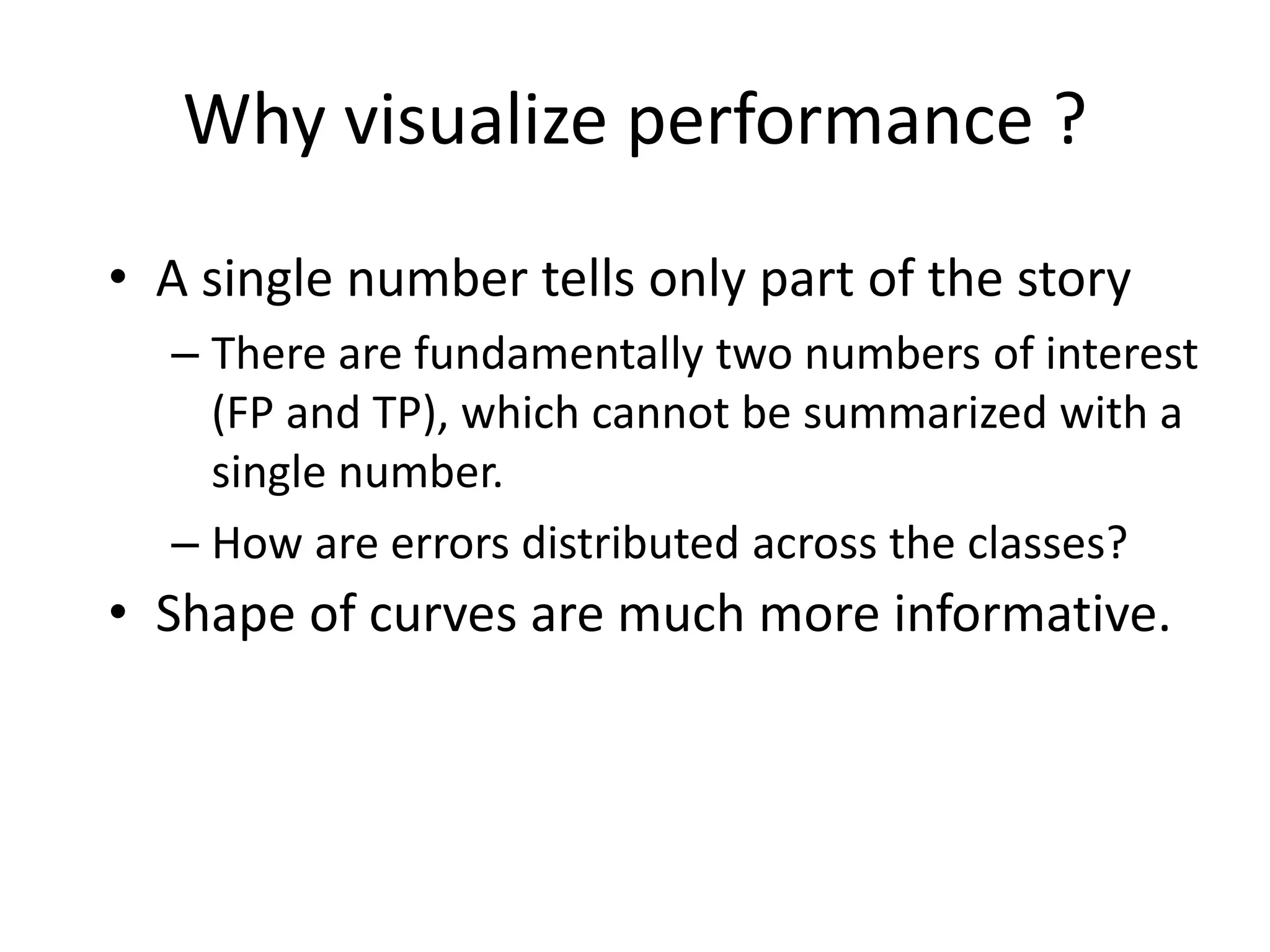 Why visualize performance ?

• A single number tells only part of the story

– There are fundamentally two numbers of interest (FP and TP), which cannot be summarized with a single number.

– How are errors distributed across the classes?

• Shape of curves are much more informative.